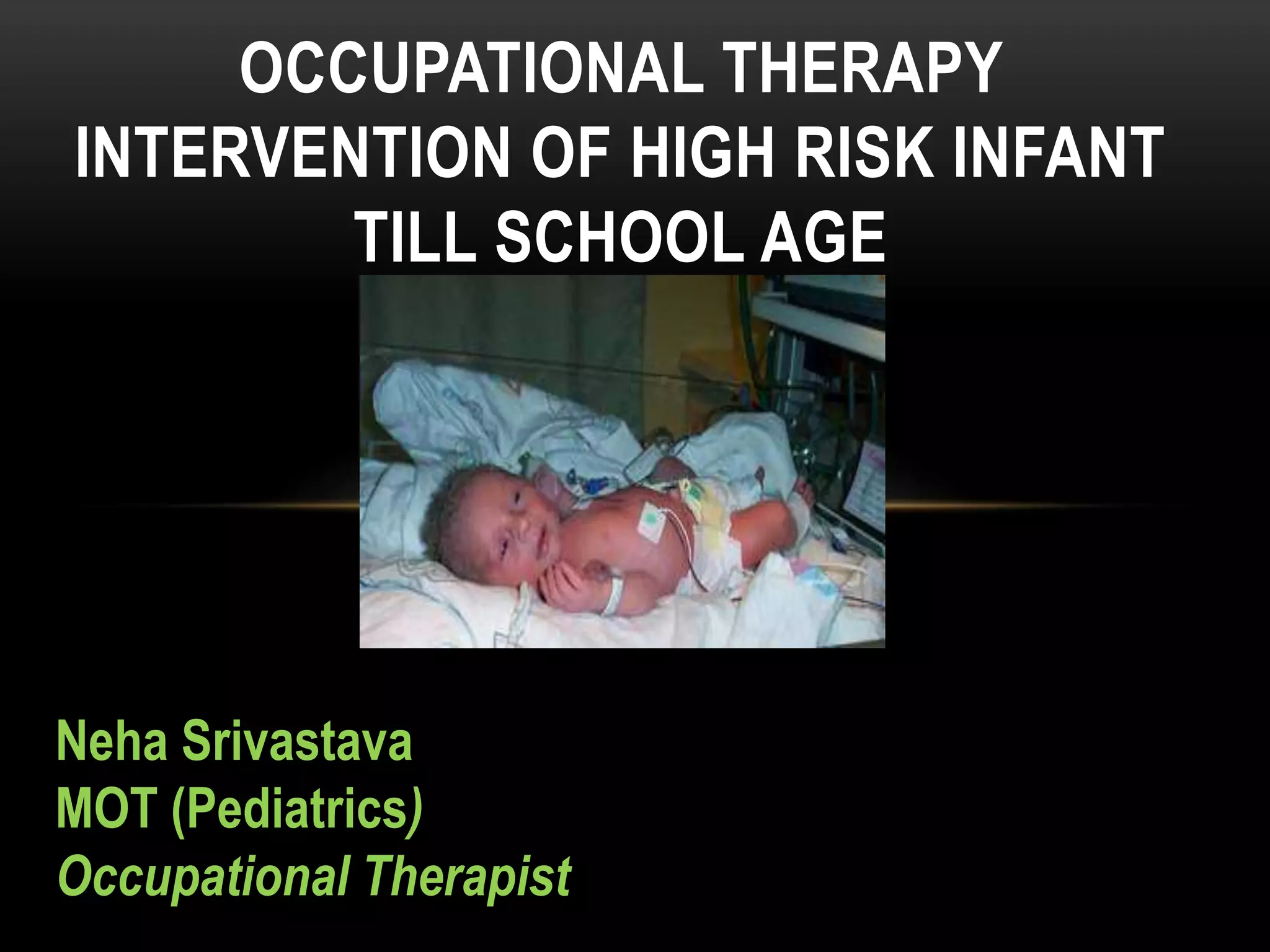 OCCUPATIONAL THERAPY INTERVENTION OF HIGH RISK INFANT TILL SCHOOL AGE

Neha Srivastava
MOT (Pediatrics)
Occupational Therapist